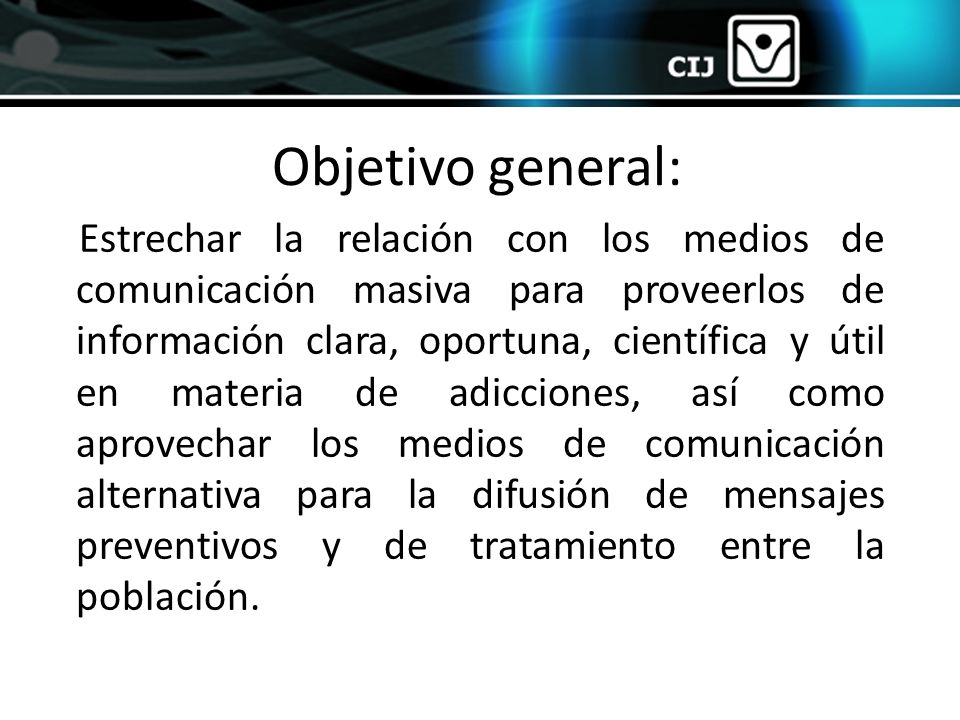 CIJ

Objetivo general:

Estrechar la relación con los medios de comunicación masiva para proveerlos de información clara, oportuna, científica y útil en materia de adicciones, así como aprovechar los medios de comunicación alternativa para la difusión de mensajes preventivos y de tratamiento entre la población.